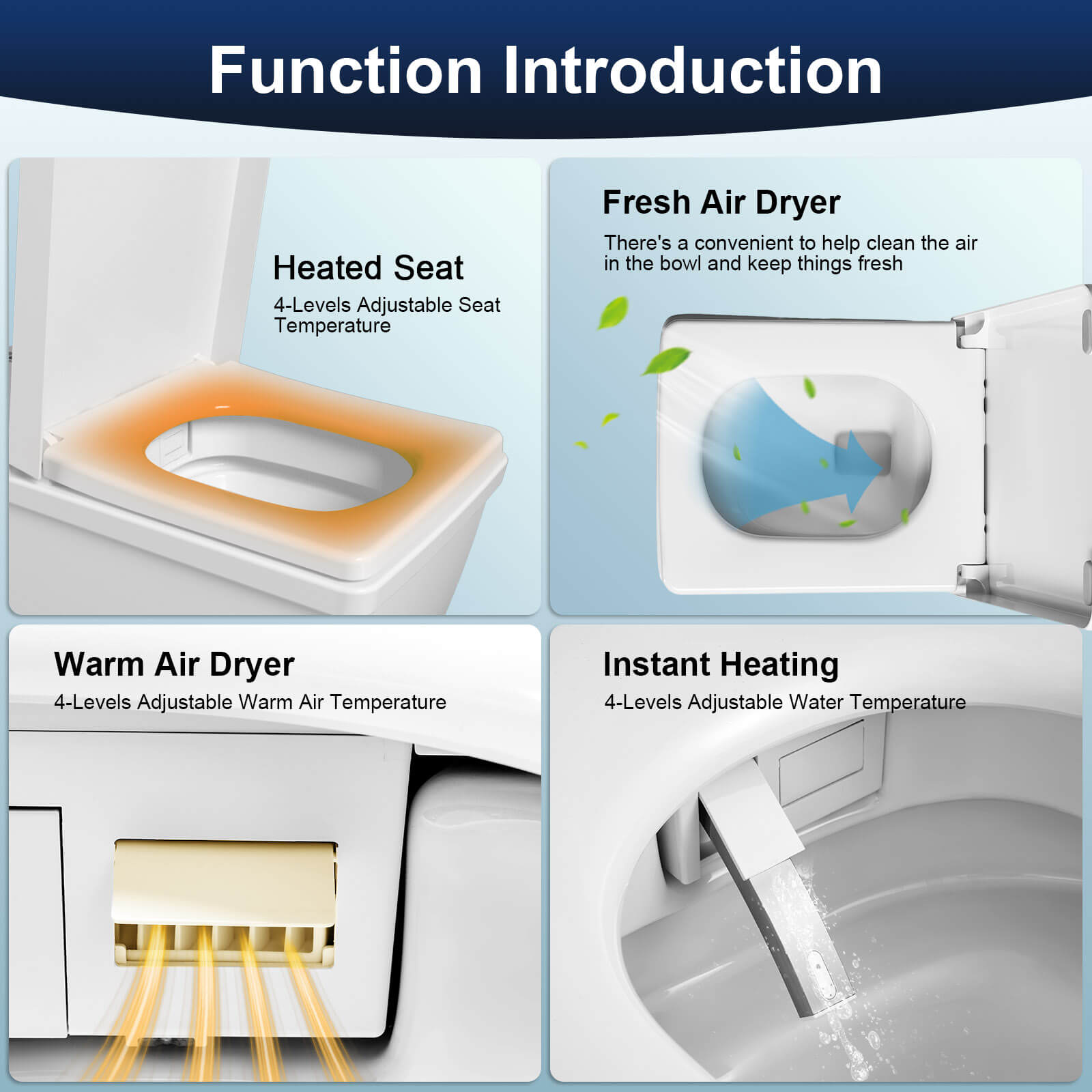 Function Introduction

Heated Seat
4-Levels Adjustable Seat Temperature

Fresh Air Dryer
There's a convenient to help clean the air in the bowl and keep things fresh

Warm Air Dryer
4-Levels Adjustable Warm Air Temperature

Instant Heating
4-Levels Adjustable Water Temperature